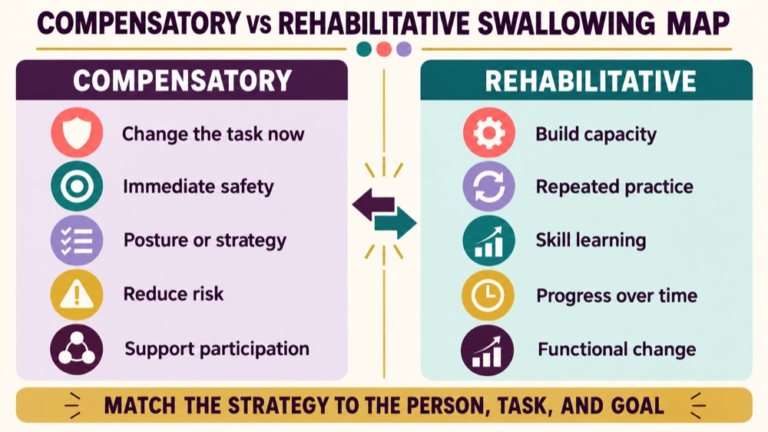 COMPENSATORY vs REHABILITATIVE SWALLOWING MAP

COMPENSATORY

Change the task now

Immediate safety

Posture or strategy

Reduce risk

Support participation

REHABILITATIVE

Build capacity

Repeated practice

Skill learning

Progress over time

Functional change

MATCH THE STRATEGY TO THE PERSON, TASK, AND GOAL